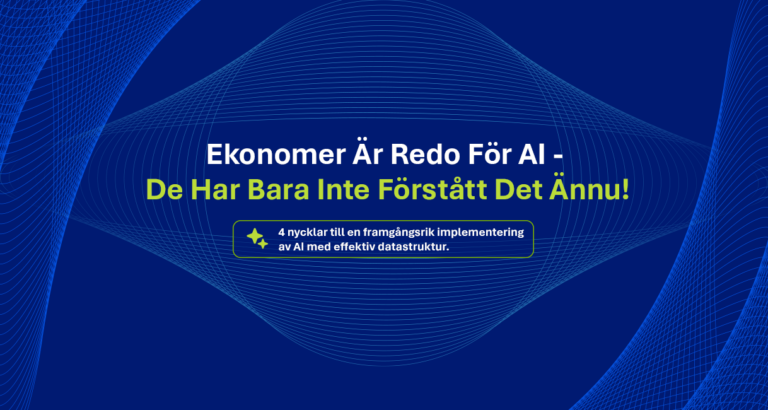 Ekonomer Är Redo För AI -
De Har Bara Inte Förstått Det Ännu!

4 nycklar till en framgångsrik implementering av AI med effektiv datastruktur.